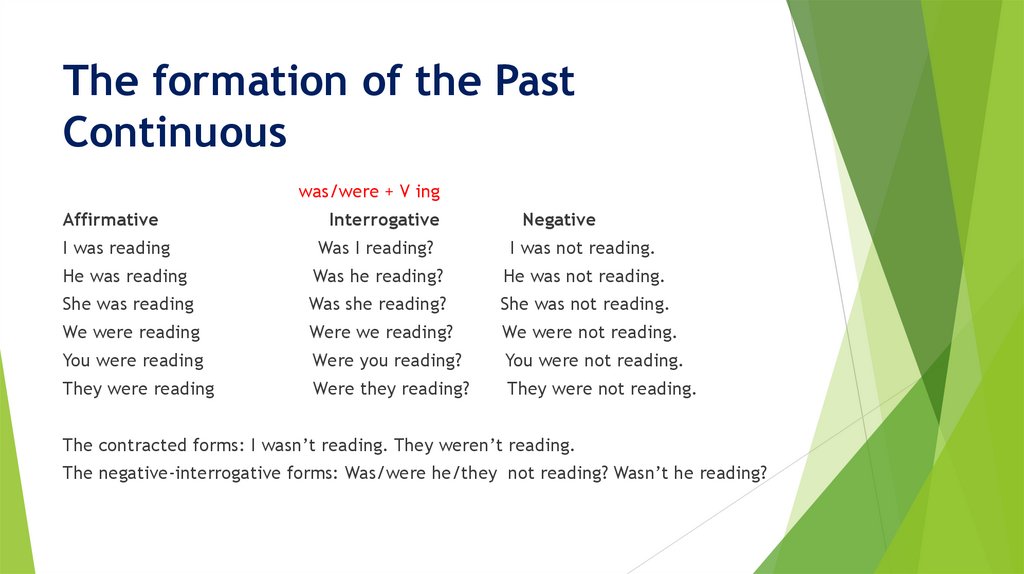 The formation of the Past Continuous

was/were + V ing

| Affirmative | Interrogative | Negative |
|---|---|---|
| I was reading | Was I reading? | I was not reading. |
| He was reading | Was he reading? | He was not reading. |
| She was reading | Was she reading? | She was not reading. |
| We were reading | Were we reading? | We were not reading. |
| You were reading | Were you reading? | You were not reading. |
| They were reading | Were they reading? | They were not reading. |

The contracted forms: I wasn't reading. They weren't reading.
The negative-interrogative forms: Was/were he/they not reading? Wasn't he reading?